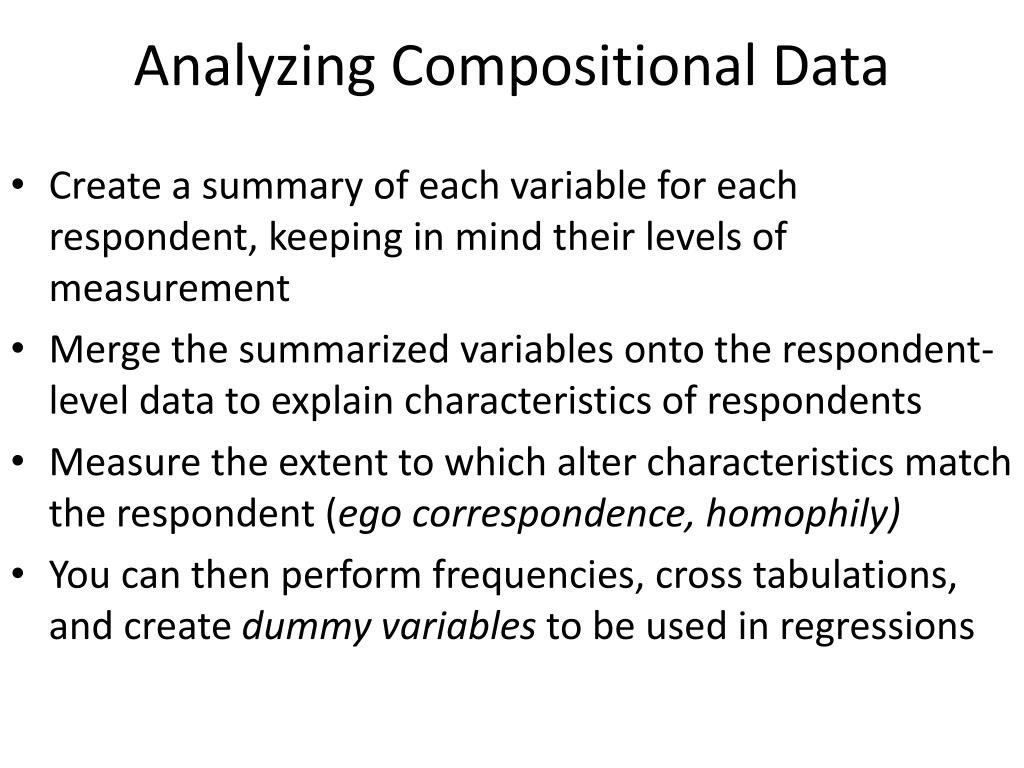 Analyzing Compositional Data

• Create a summary of each variable for each respondent, keeping in mind their levels of measurement
• Merge the summarized variables onto the respondent-level data to explain characteristics of respondents
• Measure the extent to which alter characteristics match the respondent (ego correspondence, homophily)
• You can then perform frequencies, cross tabulations, and create dummy variables to be used in regressions